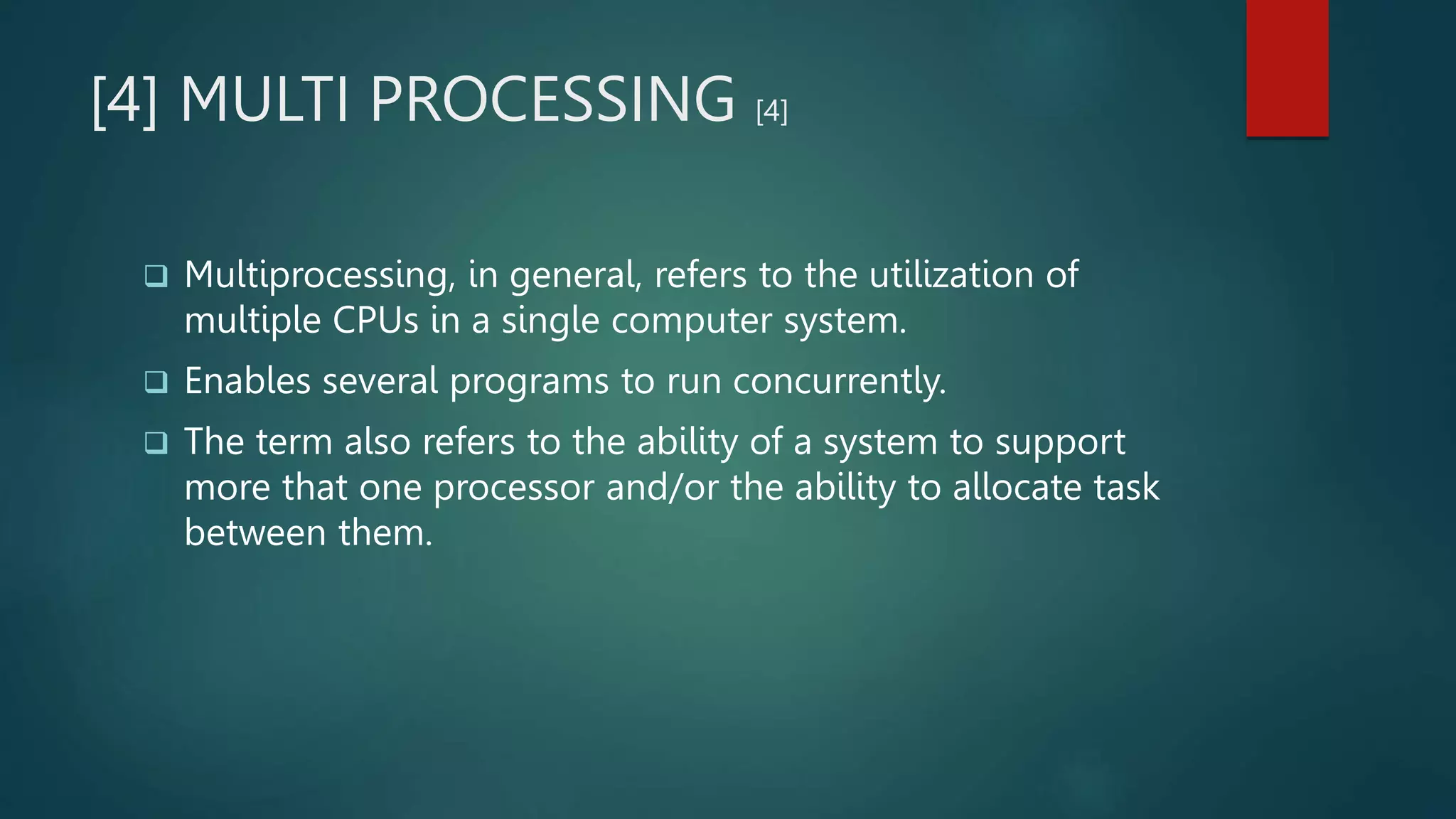 [4] MULTI PROCESSING [4]

❑ Multiprocessing, in general, refers to the utilization of multiple CPUs in a single computer system.

❑ Enables several programs to run concurrently.

❑ The term also refers to the ability of a system to support more that one processor and/or the ability to allocate task between them.